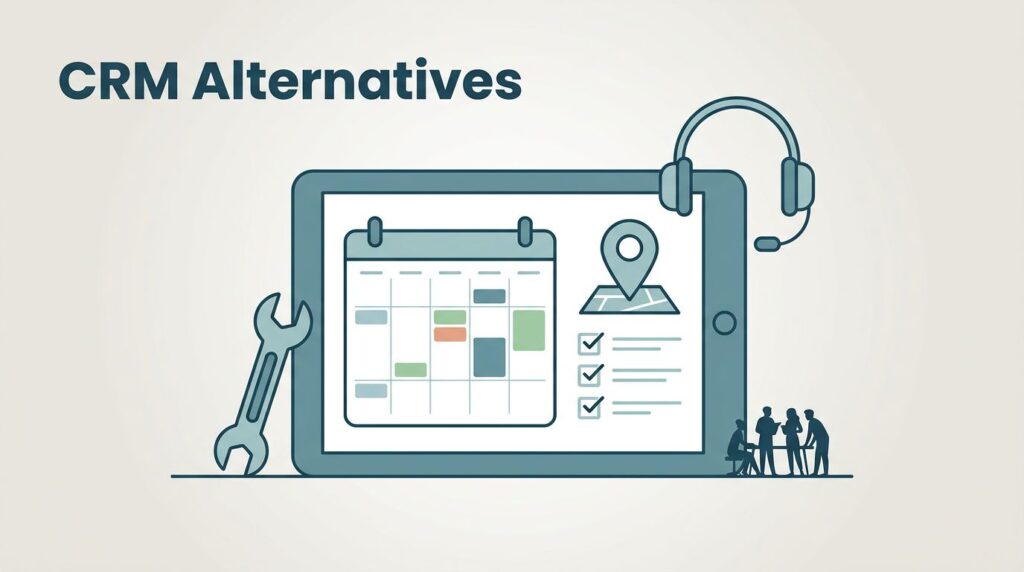 CRM Alternatives